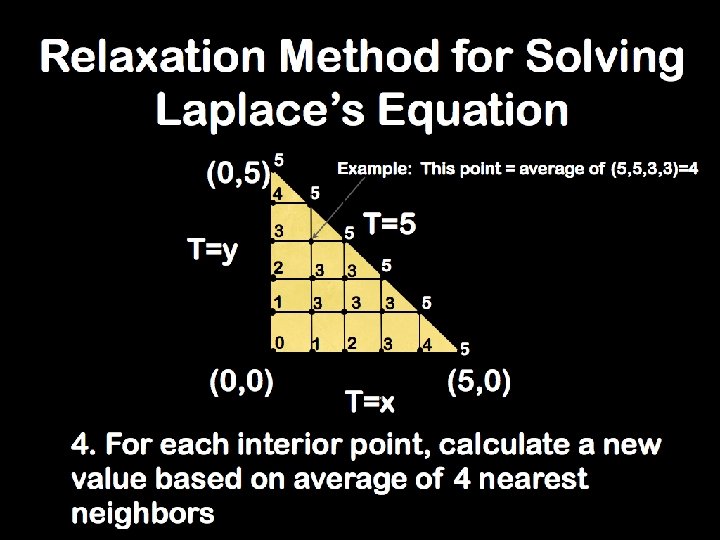 Relaxation Method for Solving Laplace's Equation

(0,5) 5

Example: This point = average of (5,5,3,3)=4

4 5

3 5 T=5

T=y

2 3 3 5

1 3 3 3 5

0 1 2 3 4 5

(0,0) (5,0)

T=x

4. For each interior point, calculate a new value based on average of 4 nearest neighbors